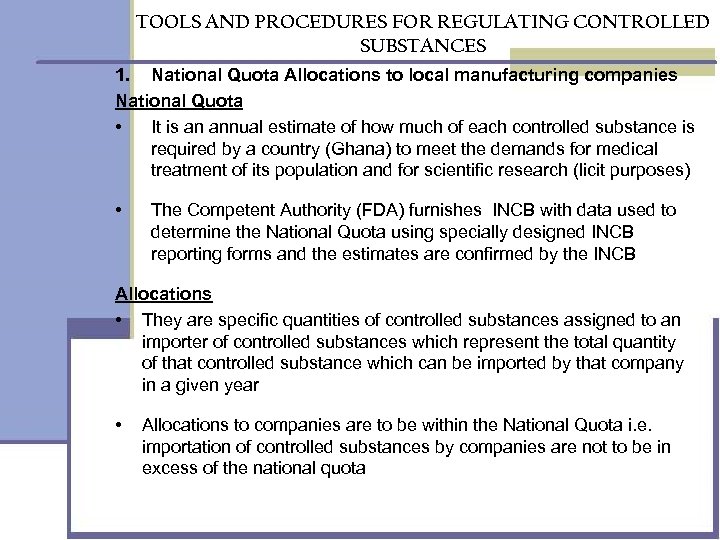 TOOLS AND PROCEDURES FOR REGULATING CONTROLLED SUBSTANCES

1. National Quota Allocations to local manufacturing companies

National Quota

• It is an annual estimate of how much of each controlled substance is required by a country (Ghana) to meet the demands for medical treatment of its population and for scientific research (licit purposes)

• The Competent Authority (FDA) furnishes INCB with data used to determine the National Quota using specially designed INCB reporting forms and the estimates are confirmed by the INCB

Allocations

• They are specific quantities of controlled substances assigned to an importer of controlled substances which represent the total quantity of that controlled substance which can be imported by that company in a given year

• Allocations to companies are to be within the National Quota i.e. importation of controlled substances by companies are not to be in excess of the national quota